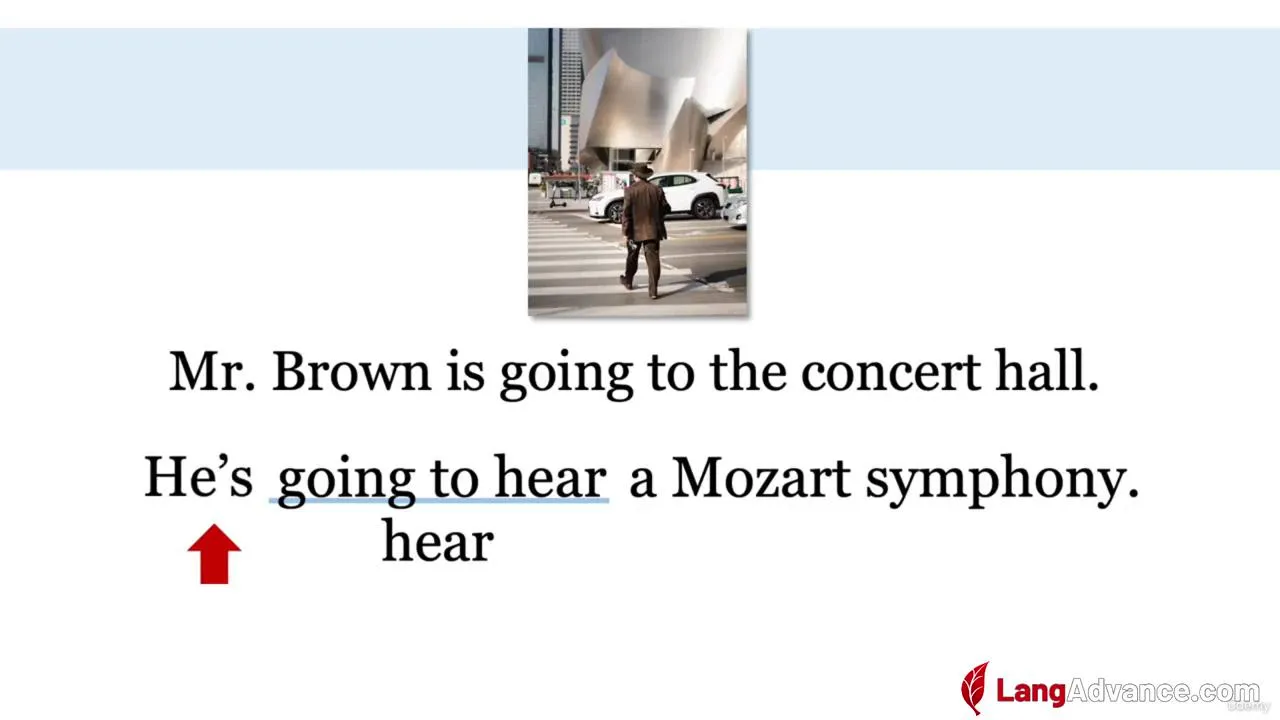 Mr. Brown is going to the concert hall.

He's going to hear a Mozart symphony.

hear

LangAdvance.com